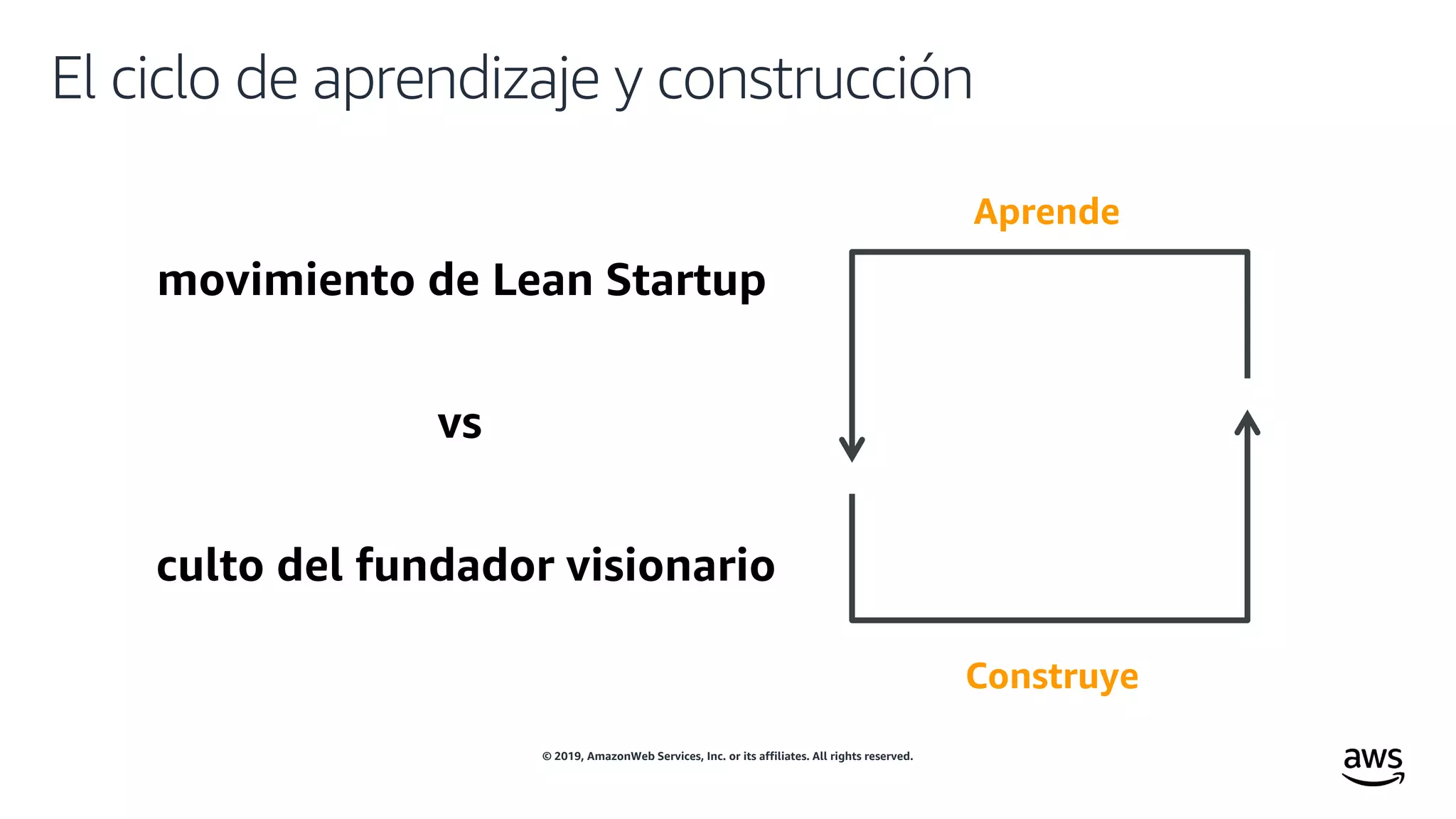 El ciclo de aprendizaje y construcción

movimiento de Lean Startup

vs

culto del fundador visionario

Aprende

Construye

© 2019, AmazonWeb Services, Inc. or its affiliates. All rights reserved.

aws